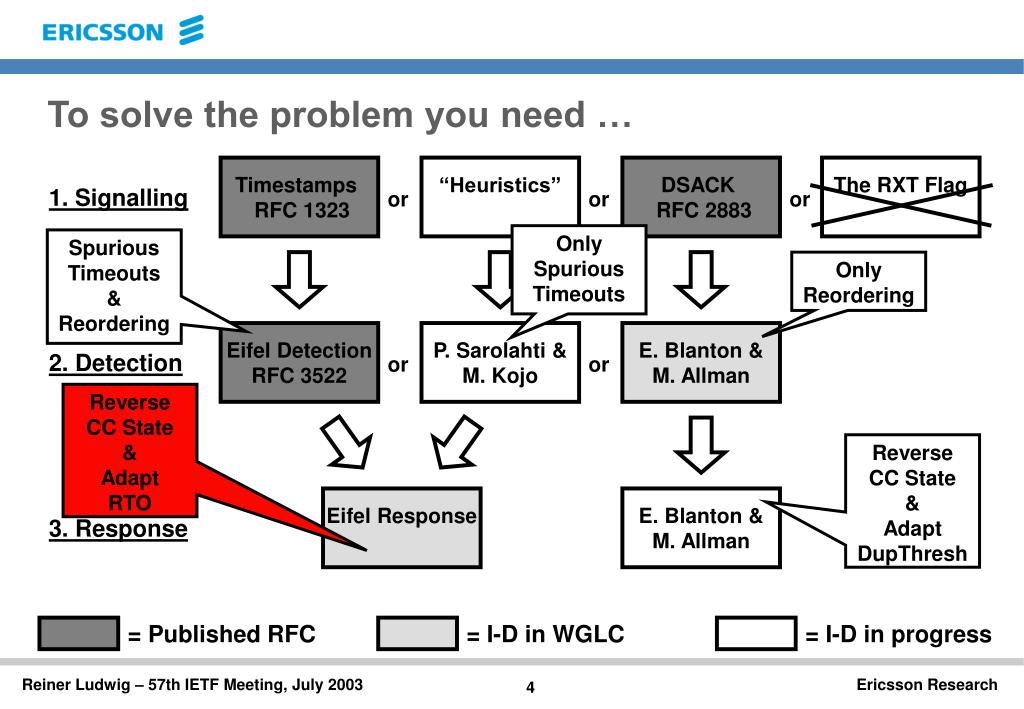 ERICSSON

To solve the problem you need …

1. Signalling

Timestamps RFC 1323

or

“Heuristics”

or

DSACK RFC 2883

or

The RXT Flag

Spurious Timeouts & Reordering

Only Spurious Timeouts

Only Reordering

2. Detection

Eifel Detection RFC 3522

or

P. Sarolahti & M. Kojo

or

E. Blanton & M. Allman

Reverse CC State & Adapt RTO

Reverse CC State & Adapt DupThresh

3. Response

Eifel Response

E. Blanton & M. Allman

= Published RFC

= I-D in WGLC

= I-D in progress

Reiner Ludwig – 57th IETF Meeting, July 2003

4

Ericsson Research